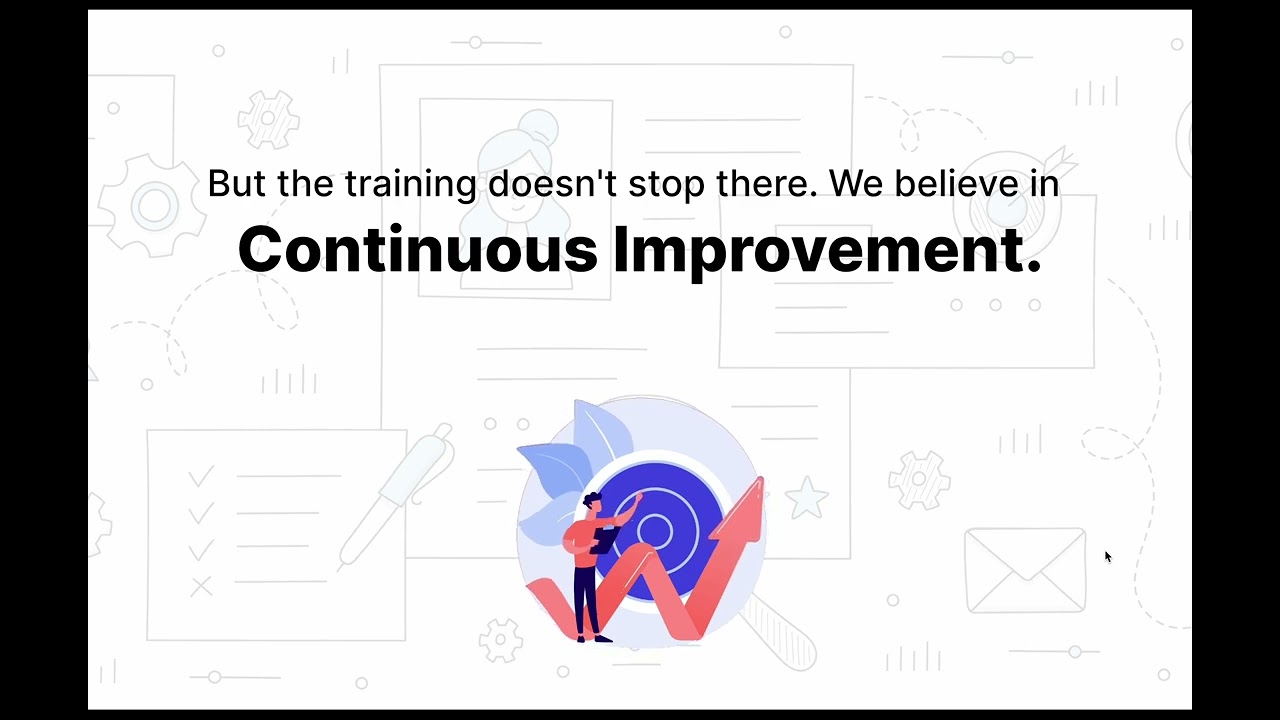 But the training doesn't stop there. We believe in

Continuous Improvement.